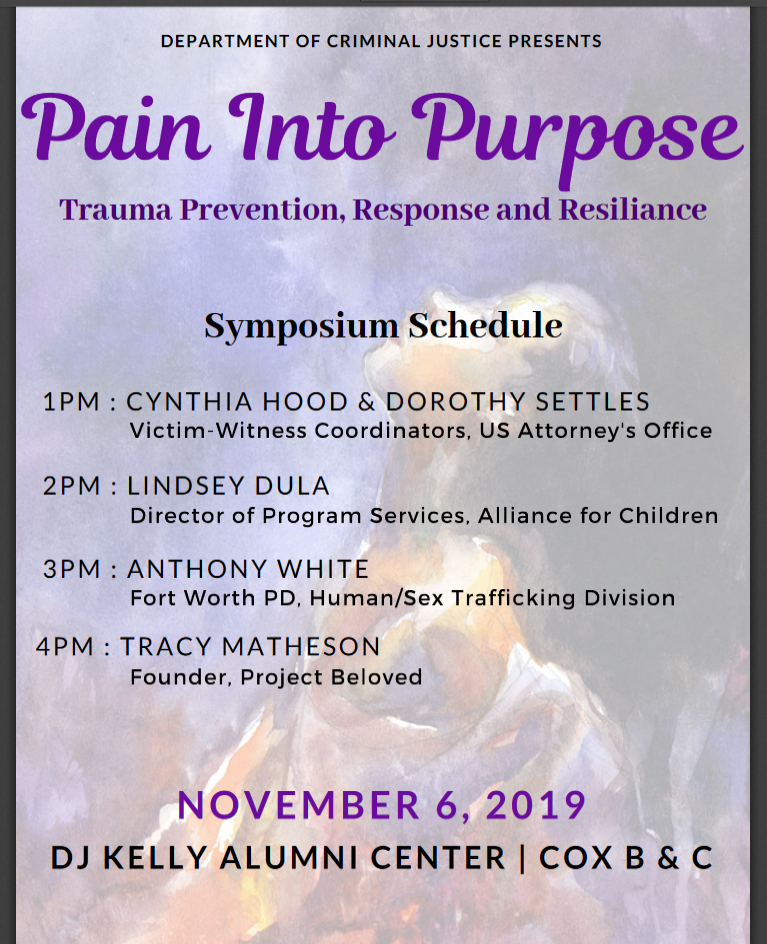 DEPARTMENT OF CRIMINAL JUSTICE PRESENTS

Pain Into Purpose

Trauma Prevention, Response and Resiliance

Symposium Schedule

1PM : CYNTHIA HOOD & DOROTHY SETTLES
Victim-Witness Coordinators, US Attorney's Office

2PM : LINDSEY DULA
Director of Program Services, Alliance for Children

3PM : ANTHONY WHITE
Fort Worth PD, Human/Sex Trafficking Division

4PM : TRACY MATHESON
Founder, Project Beloved

NOVEMBER 6, 2019

DJ KELLY ALUMNI CENTER | COX B & C